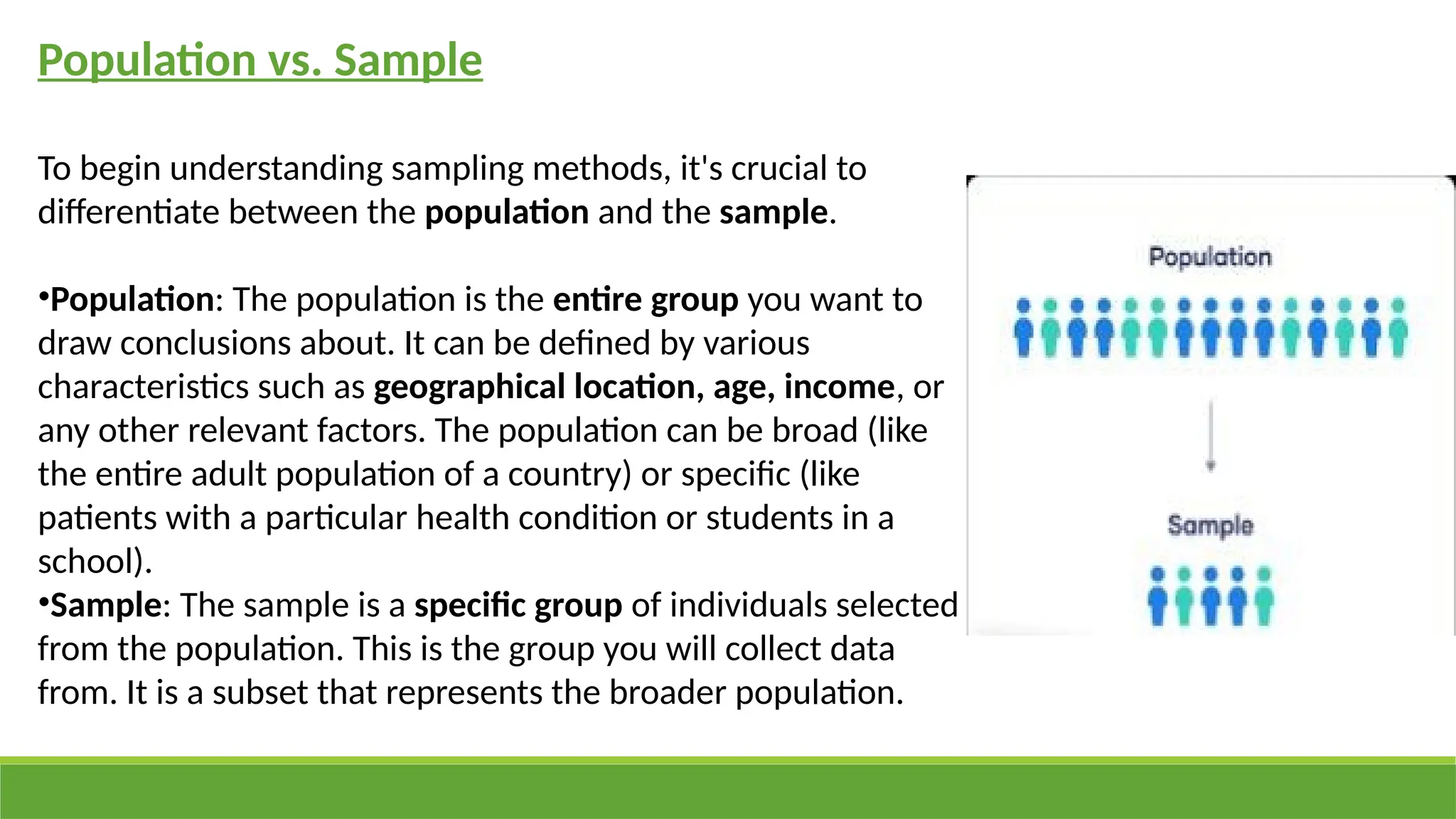 Population vs. Sample

To begin understanding sampling methods, it's crucial to differentiate between the population and the sample.

•Population: The population is the entire group you want to draw conclusions about. It can be defined by various characteristics such as geographical location, age, income, or any other relevant factors. The population can be broad (like the entire adult population of a country) or specific (like patients with a particular health condition or students in a school).
•Sample: The sample is a specific group of individuals selected from the population. This is the group you will collect data from. It is a subset that represents the broader population.

Population

Sample